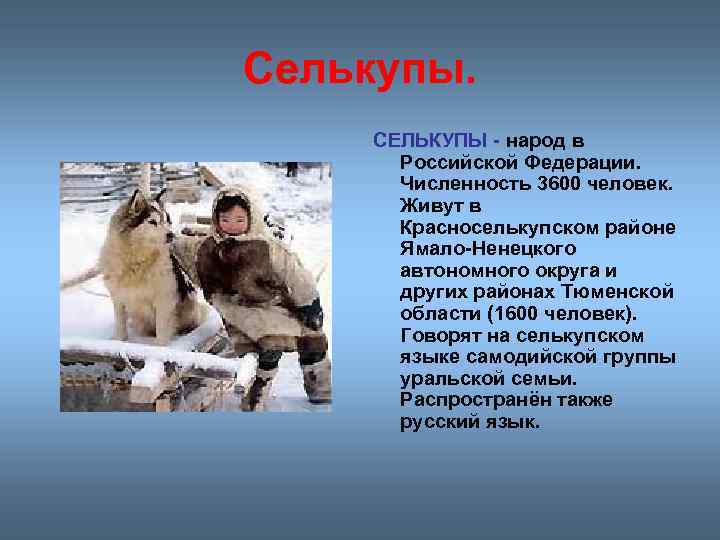 Селькупы.

СЕЛЬКУПЫ - народ в Российской Федерации. Численность 3600 человек. Живут в Красноселькупском районе Ямало-Ненецкого автономного округа и других районах Тюменской области (1600 человек). Говорят на селькупском языке самодийской группы уральской семьи. Распространён также русский язык.